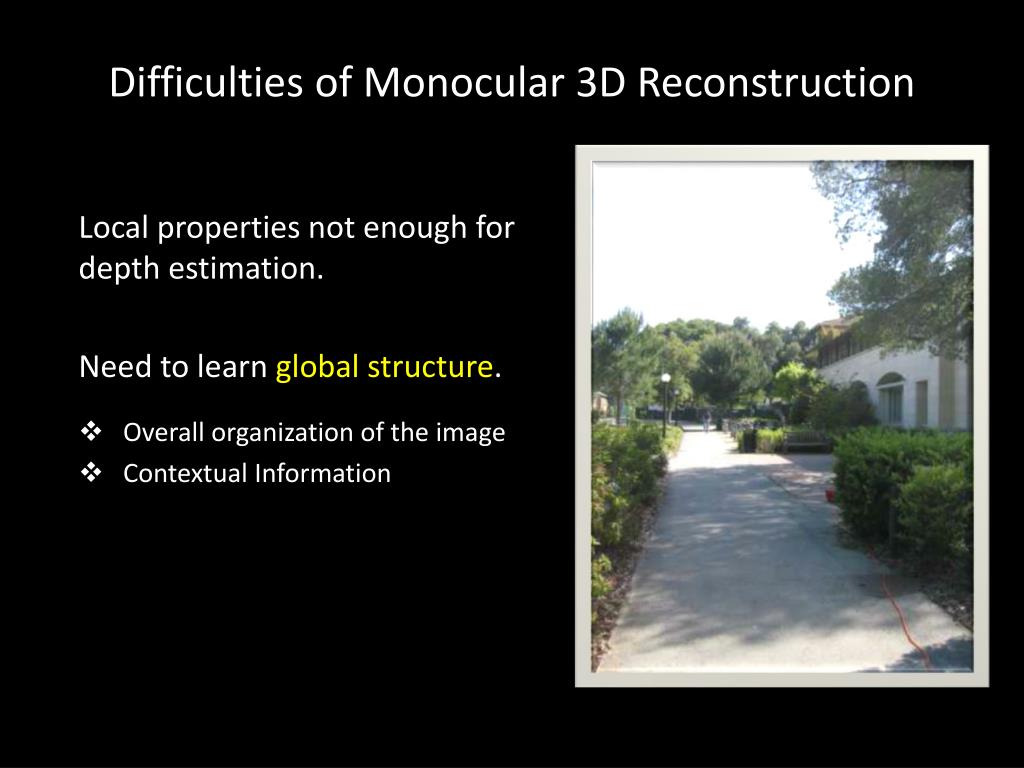 Difficulties of Monocular 3D Reconstruction

Local properties not enough for depth estimation.

Need to learn global structure.

❖ Overall organization of the image
❖ Contextual Information